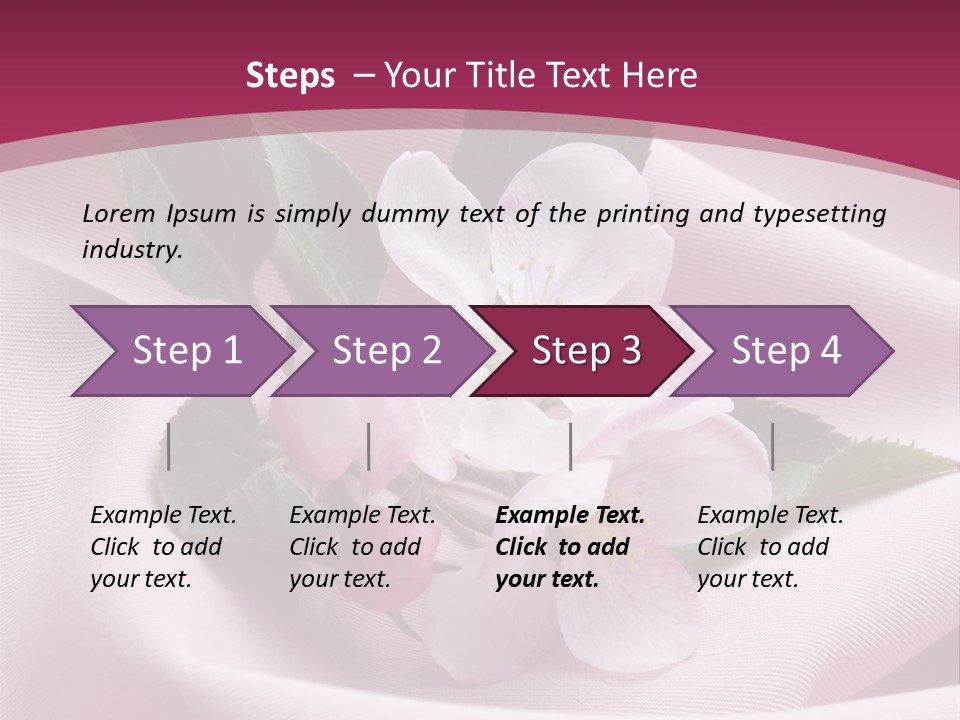 Steps – Your Title Text Here

Lorem Ipsum is simply dummy text of the printing and typesetting industry.

Step 1

Step 2

Step 3

Step 4

Example Text. Click to add your text.

Example Text. Click to add your text.

Example Text. Click to add your text.

Example Text. Click to add your text.